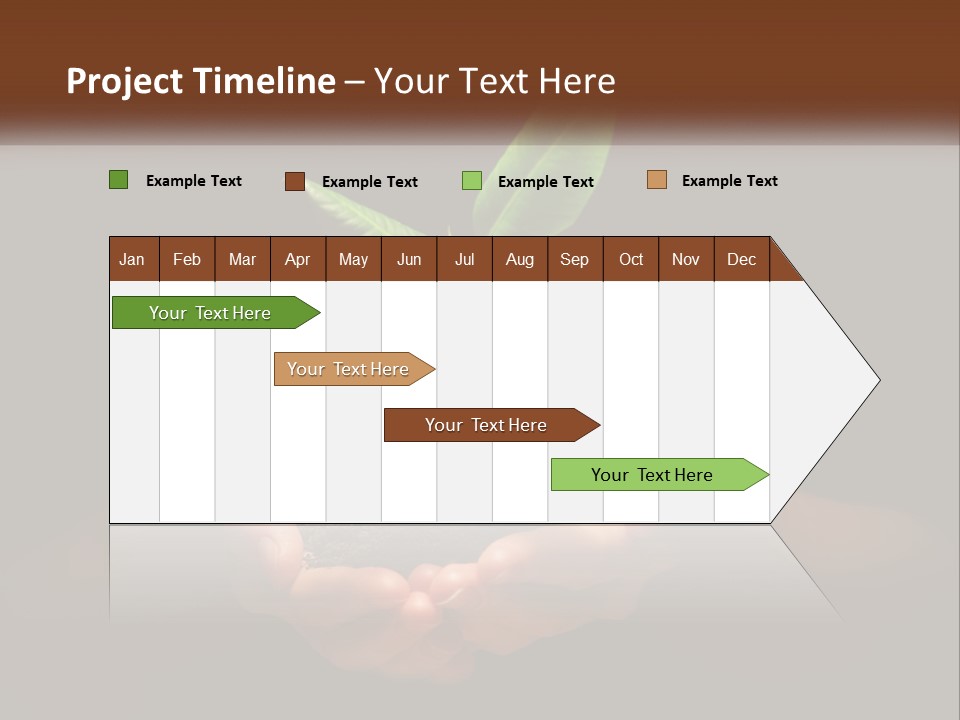 Project Timeline – Your Text Here

Example Text Example Text Example Text Example Text

| Jan | Feb | Mar | Apr | May | Jun | Jul | Aug | Sep | Oct | Nov | Dec |
|---|---|---|---|---|---|---|---|---|---|---|---|

Your Text Here

Your Text Here

Your Text Here

Your Text Here